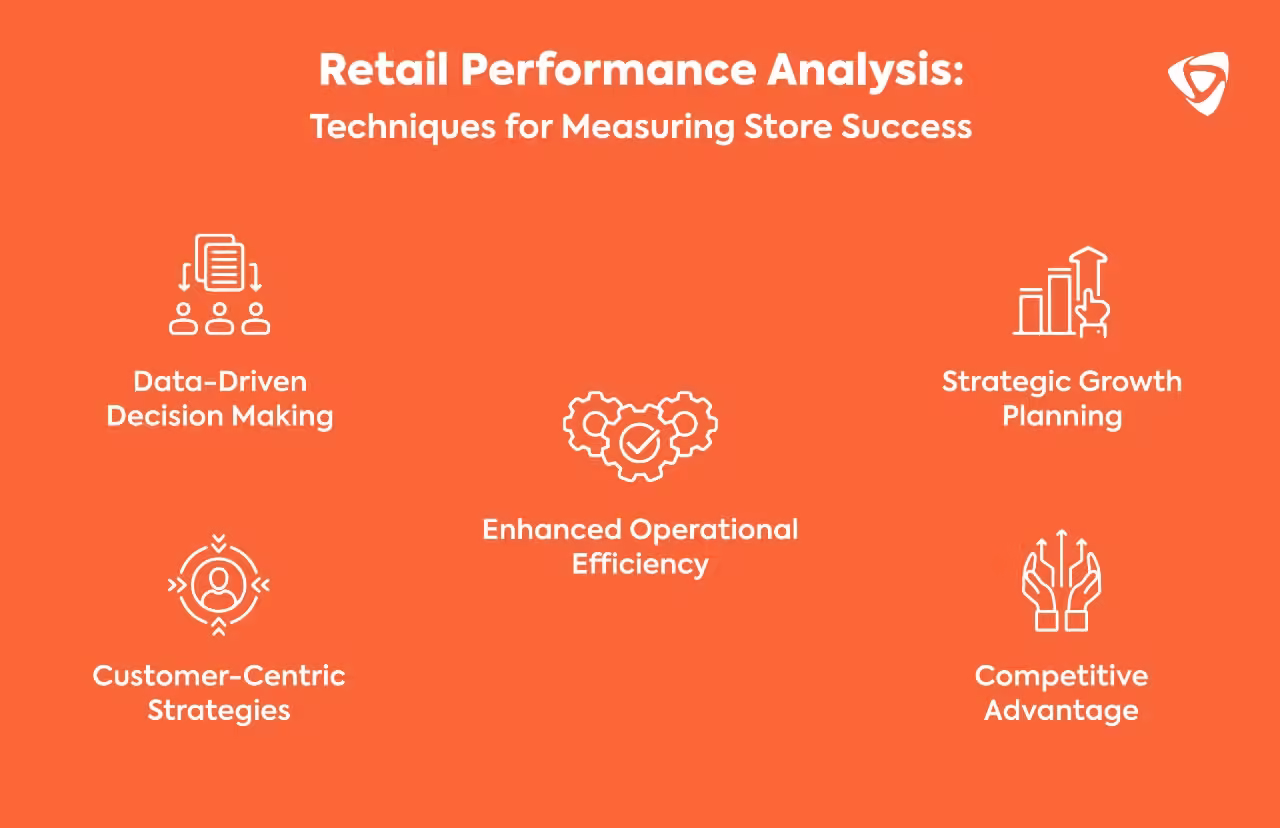 Retail Performance Analysis:
Techniques for Measuring Store Success

Data-Driven Decision Making

Strategic Growth Planning

Enhanced Operational Efficiency

Customer-Centric Strategies

Competitive Advantage